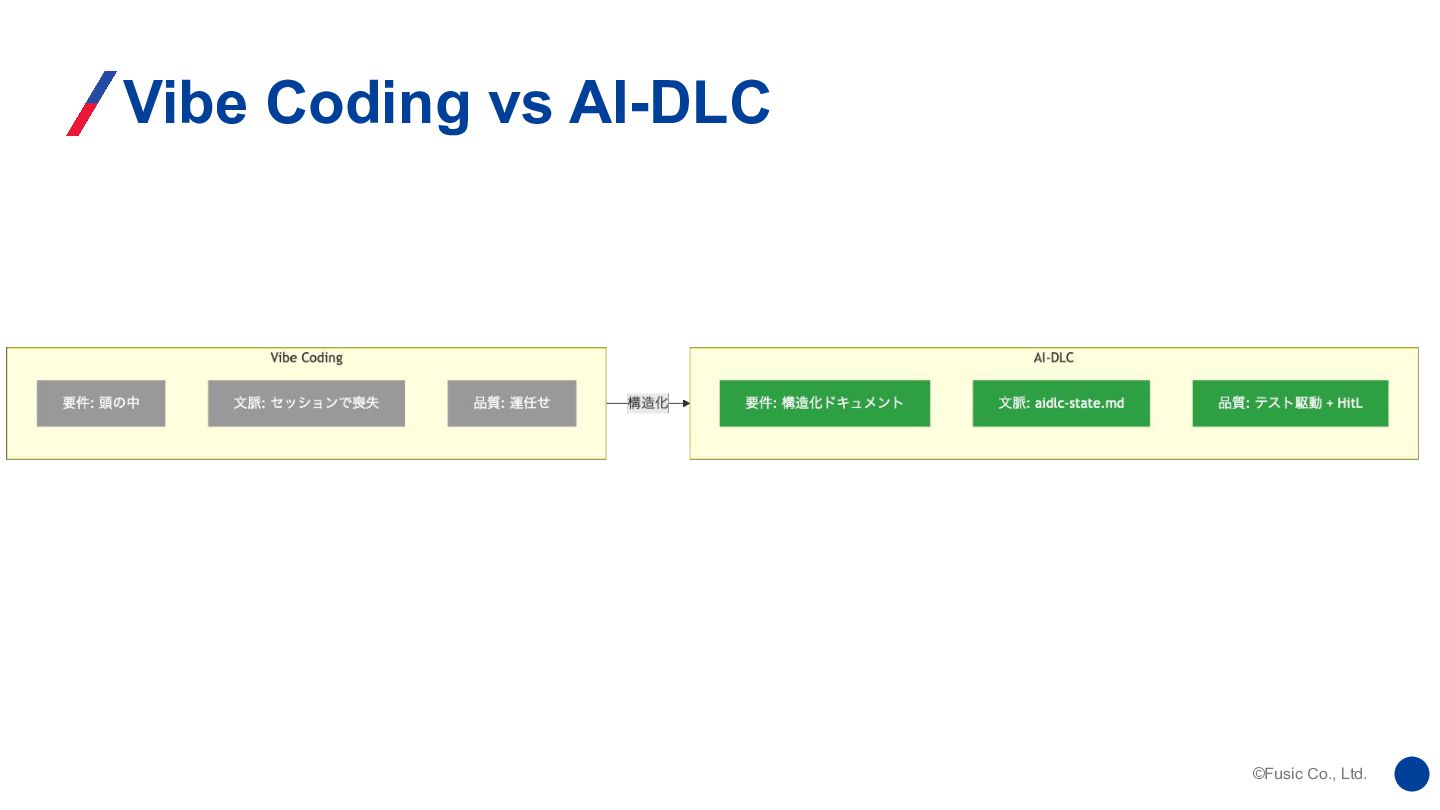 Vibe Coding vs AI-DLC

Vibe Coding

要件: 頭の中

文脈: セッションで喪失

品質: 運任せ

構造化

AI-DLC

要件: 構造化ドキュメント

文脈: aidlc-state.md

品質: テスト駆動 + HitL

©Fusic Co., Ltd.